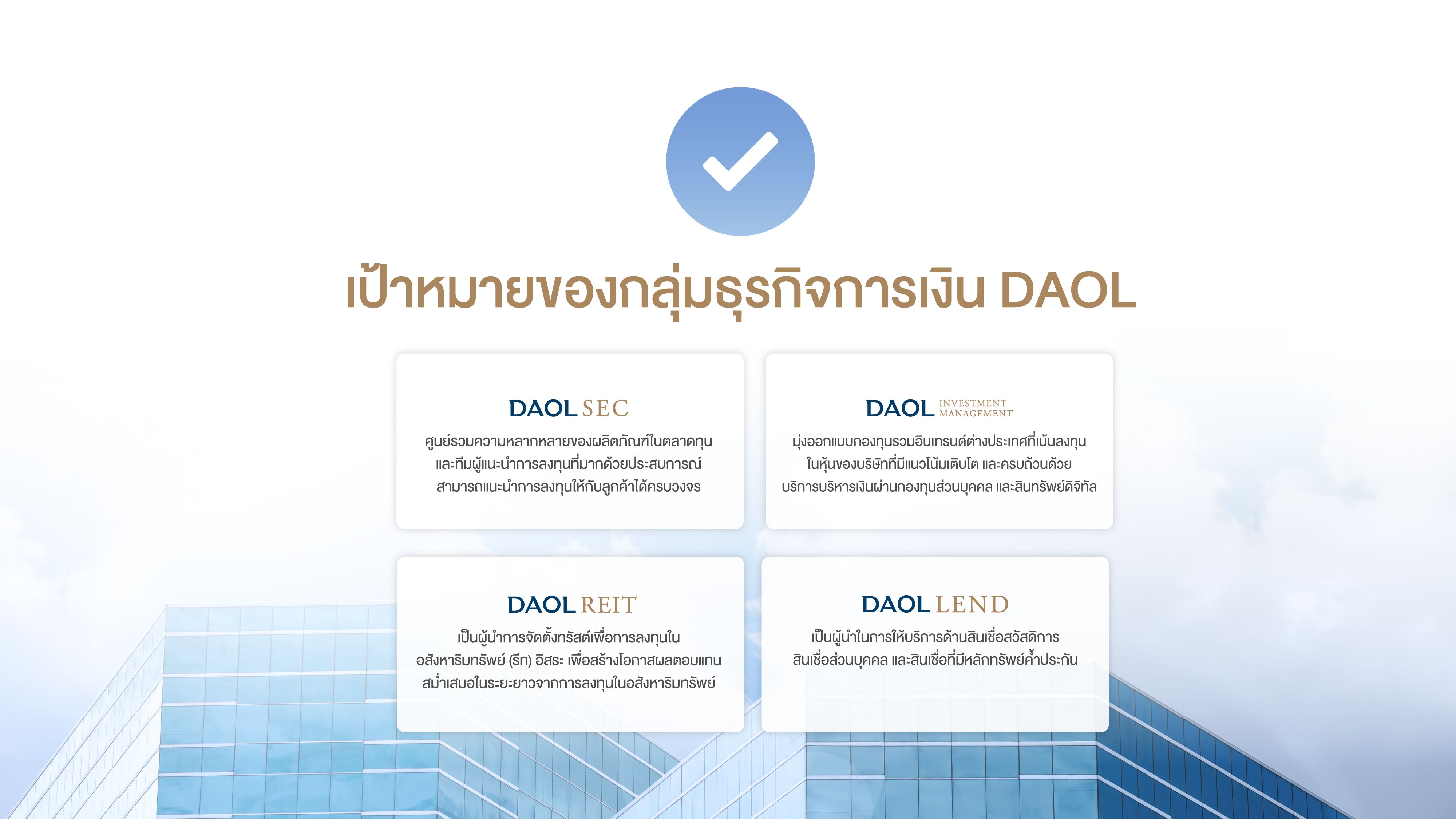 เป้าหมายของกลุ่มธุรกิจการเงิน DAOL

DAOL SEC
ศูนย์รวมความหลากหลายของผลิตภัณฑ์ในตลาดทุน และทีมผู้แนะนำการลงทุนที่มากด้วยประสบการณ์ สามารถแนะนำการลงทุนให้กับลูกค้าได้ครบวงจร

DAOL INVESTMENT MANAGEMENT
มุ่งออกแบบกองทุนรวมอินเทรนด์ต่างประเทศที่เน้นลงทุน ในหุ้นของบริษัทที่มีแนวโน้มเติบโต และครบถ้วนด้วย บริการบริหารเงินผ่านกองทุนส่วนบุคคล และสินทรัพย์ดิจิทัล

DAOL REIT
เป็นผู้นำการจัดตั้งทรัสต์เพื่อการลงทุนใน อสังหาริมทรัพย์ (รีท) อิสระ เพื่อสร้างโอกาสผลตอบแทน สม่ำเสมอในระยะยาวจากการลงทุนในอสังหาริมทรัพย์

DAOL LEND
เป็นผู้นำในการให้บริการด้านสินเชื่อสวัสดิการ สินเชื่อส่วนบุคคล และสินเชื่อที่มีหลักทรัพย์ค้ำประกัน